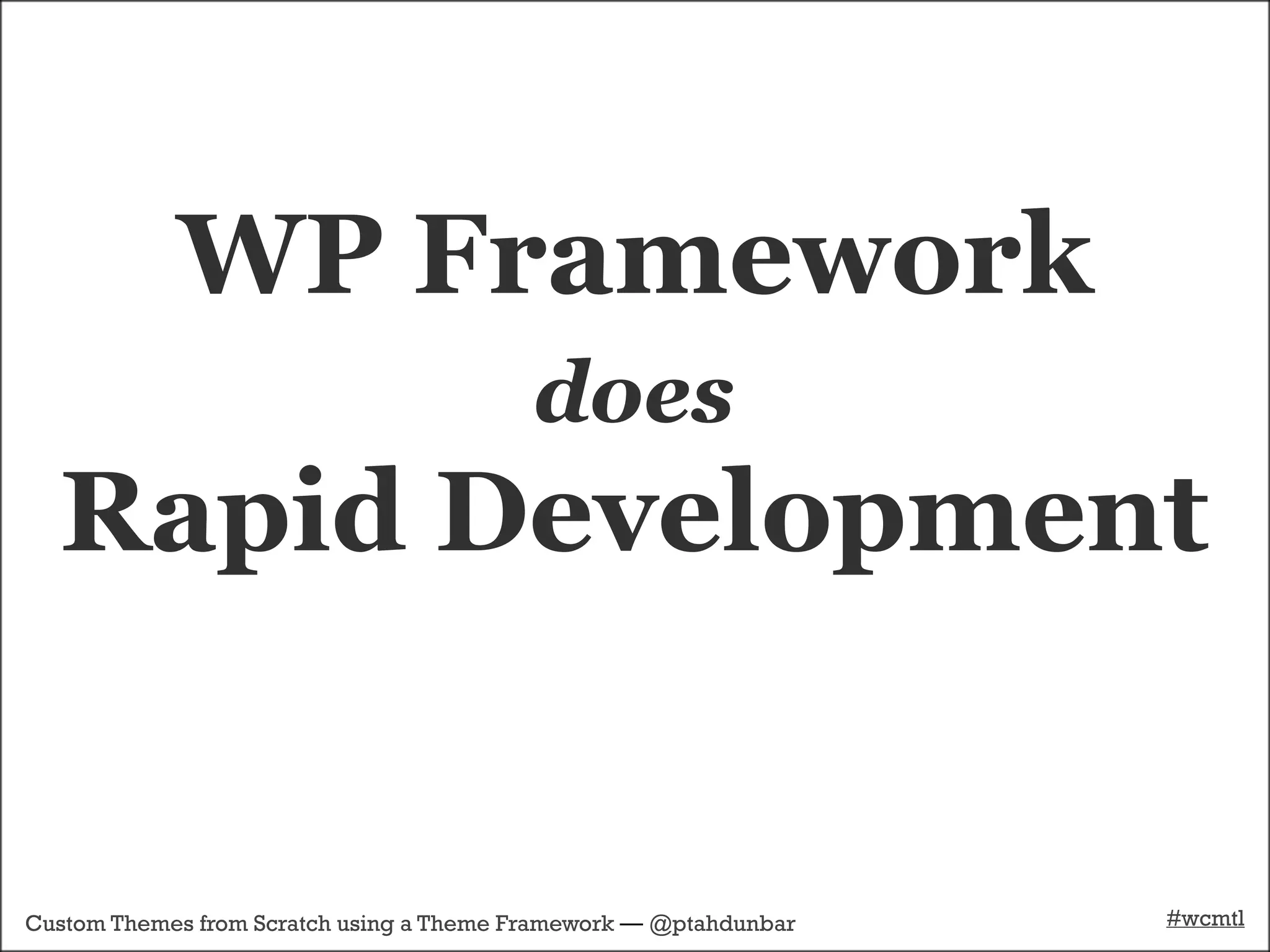 WP Framework
does
Rapid Development

Custom Themes from Scratch using a Theme Framework — @ptahdunbar

#wcmtl